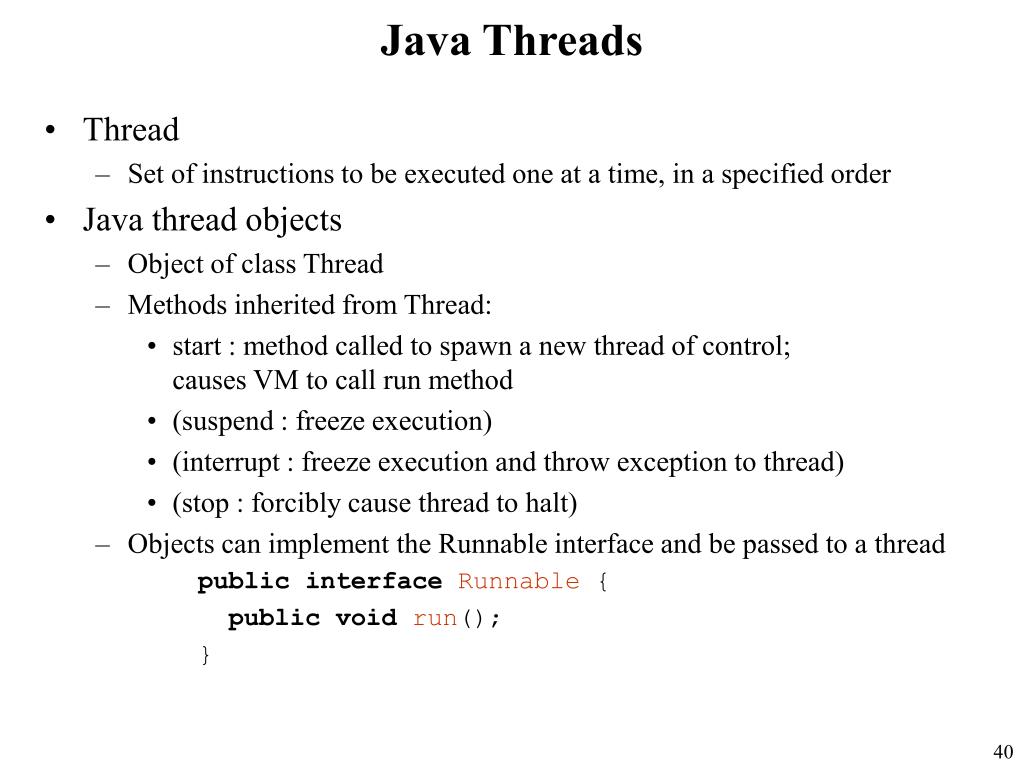 Java Threads

• Thread
– Set of instructions to be executed one at a time, in a specified order

• Java thread objects
– Object of class Thread
– Methods inherited from Thread:
• start : method called to spawn a new thread of control; causes VM to call run method
• (suspend : freeze execution)
• (interrupt : freeze execution and throw exception to thread)
• (stop : forcibly cause thread to halt)
– Objects can implement the Runnable interface and be passed to a thread

public interface Runnable {
  public void run();
}

40